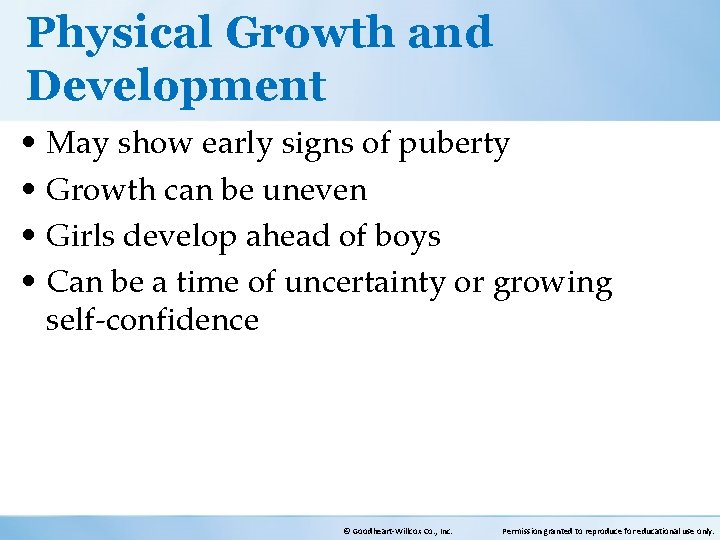 Physical Growth and Development

• May show early signs of puberty
• Growth can be uneven
• Girls develop ahead of boys
• Can be a time of uncertainty or growing self-confidence

© Goodheart-Willcox Co., Inc. Permission granted to reproduce for educational use only.